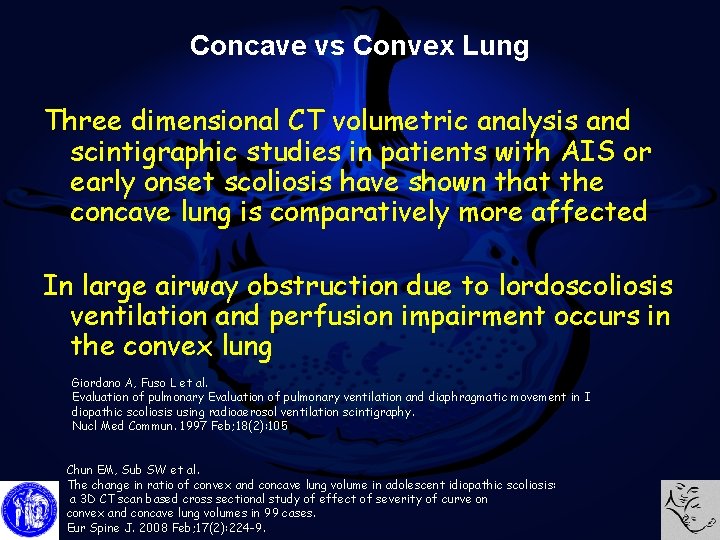 Concave vs Convex Lung

Three dimensional CT volumetric analysis and scintigraphic studies in patients with AIS or early onset scoliosis have shown that the concave lung is comparatively more affected

In large airway obstruction due to lordoscoliosis ventilation and perfusion impairment occurs in the convex lung

Giordano A, Fuso L et al.
Evaluation of pulmonary Evaluation of pulmonary ventilation and diaphragmatic movement in I diopathic scoliosis using radioaerosol ventilation scintigraphy.
Nucl Med Commun. 1997 Feb;18(2):105

Chun EM, Sub SW et al.
The change in ratio of convex and concave lung volume in adolescent idiopathic scoliosis: a 3D CT scan based cross sectional study of effect of severity of curve on convex and concave lung volumes in 99 cases.
Eur Spine J. 2008 Feb;17(2):224-9.